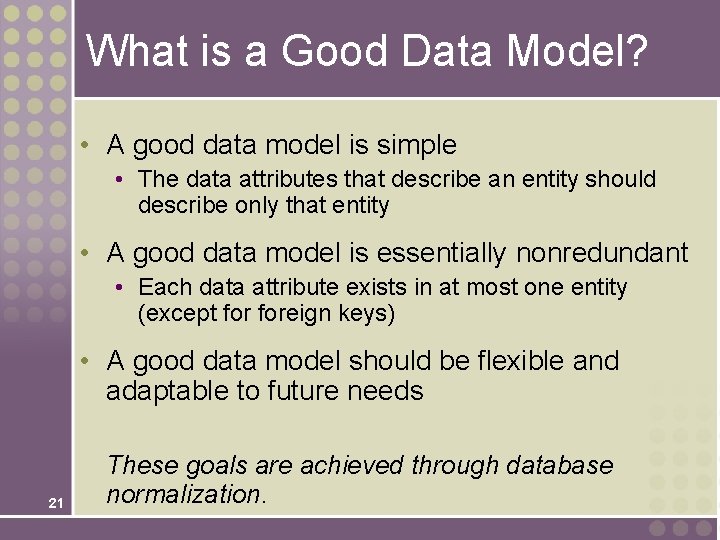 What is a Good Data Model?

• A good data model is simple
  • The data attributes that describe an entity should describe only that entity

• A good data model is essentially nonredundant
  • Each data attribute exists in at most one entity (except for foreign keys)

• A good data model should be flexible and adaptable to future needs

These goals are achieved through database normalization.

21